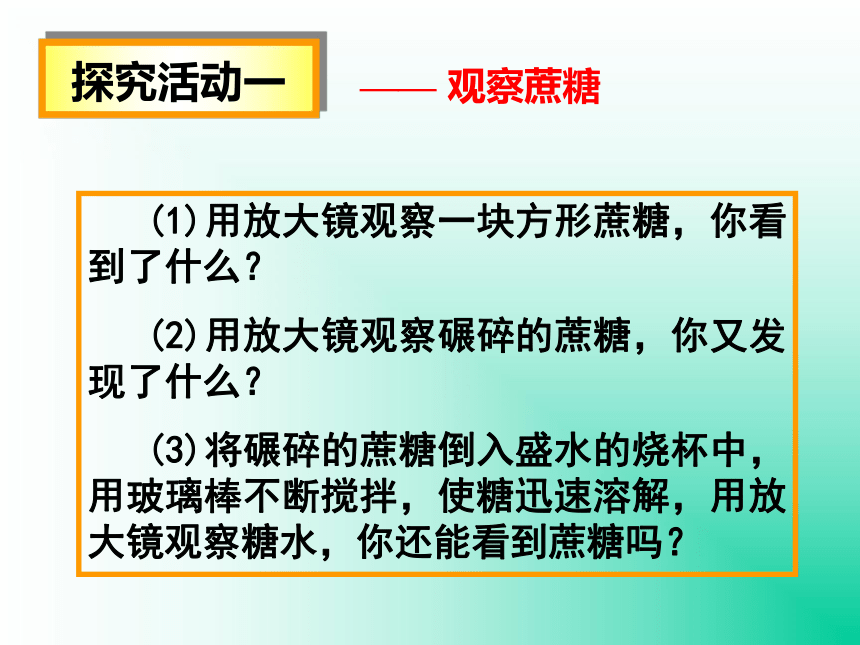 探究活动一

—— 观察蔗糖

(1)用放大镜观察一块方形蔗糖，你看到了什么？

(2)用放大镜观察碾碎的蔗糖，你又发现了什么？

(3)将碾碎的蔗糖倒入盛水的烧杯中，用玻璃棒不断搅拌，使糖迅速溶解，用放大镜观察糖水，你还能看到蔗糖吗？